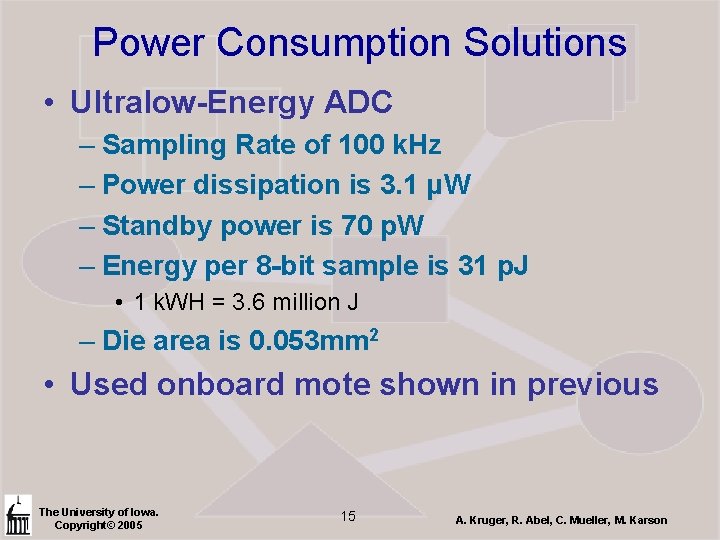 Power Consumption Solutions

• Ultralow-Energy ADC
– Sampling Rate of 100 kHz
– Power dissipation is 3.1 µW
– Standby power is 70 pW
– Energy per 8-bit sample is 31 pJ
• 1 kWH = 3.6 million J
– Die area is 0.053mm$^2$

• Used onboard mote shown in previous

The University of Iowa.
Copyright© 2005

15

A. Kruger, R. Abel, C. Mueller, M. Karson